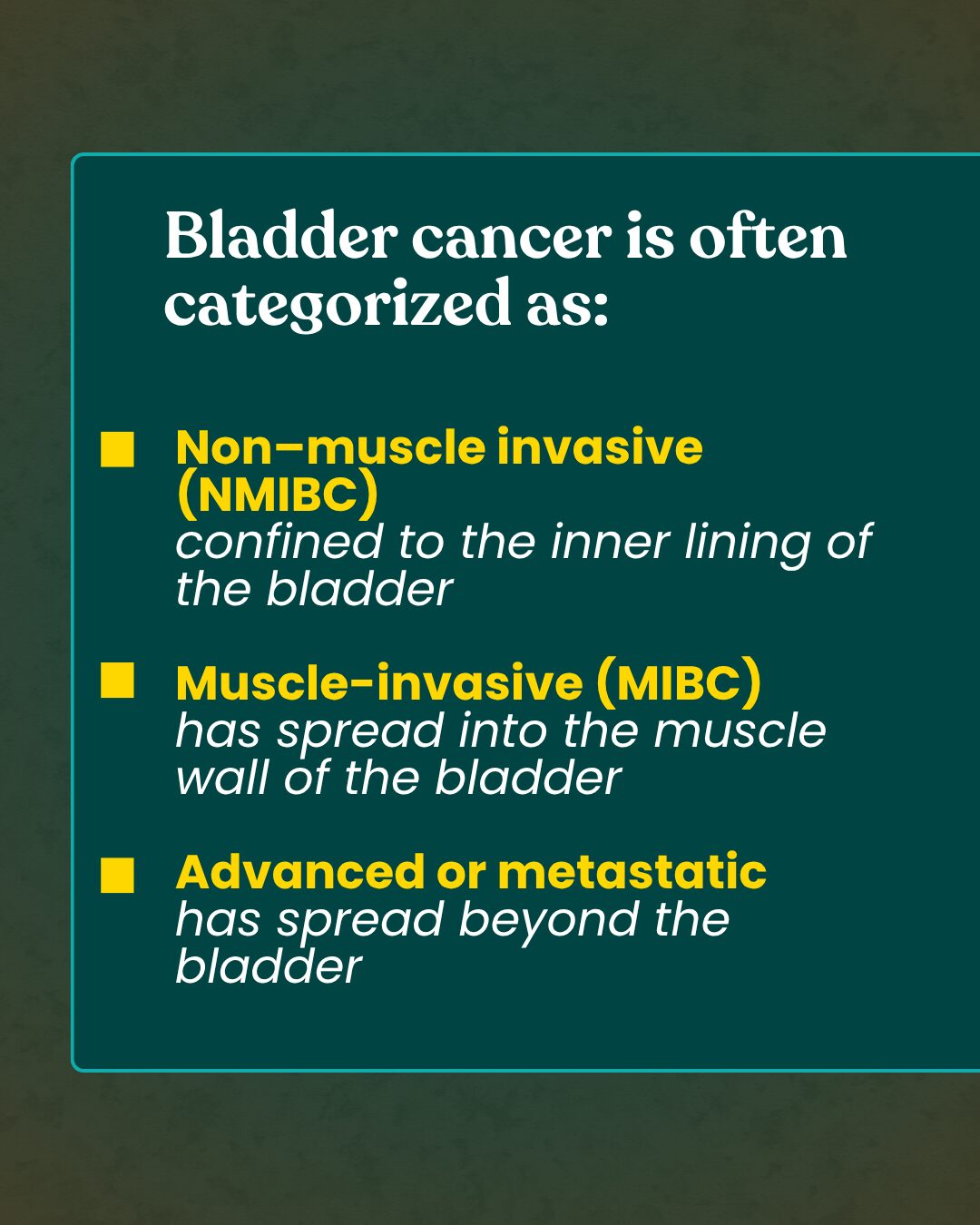 Bladder cancer is often categorized as:

Non–muscle invasive (NMIBC)
confined to the inner lining of the bladder

Muscle-invasive (MIBC)
has spread into the muscle wall of the bladder

Advanced or metastatic
has spread beyond the bladder